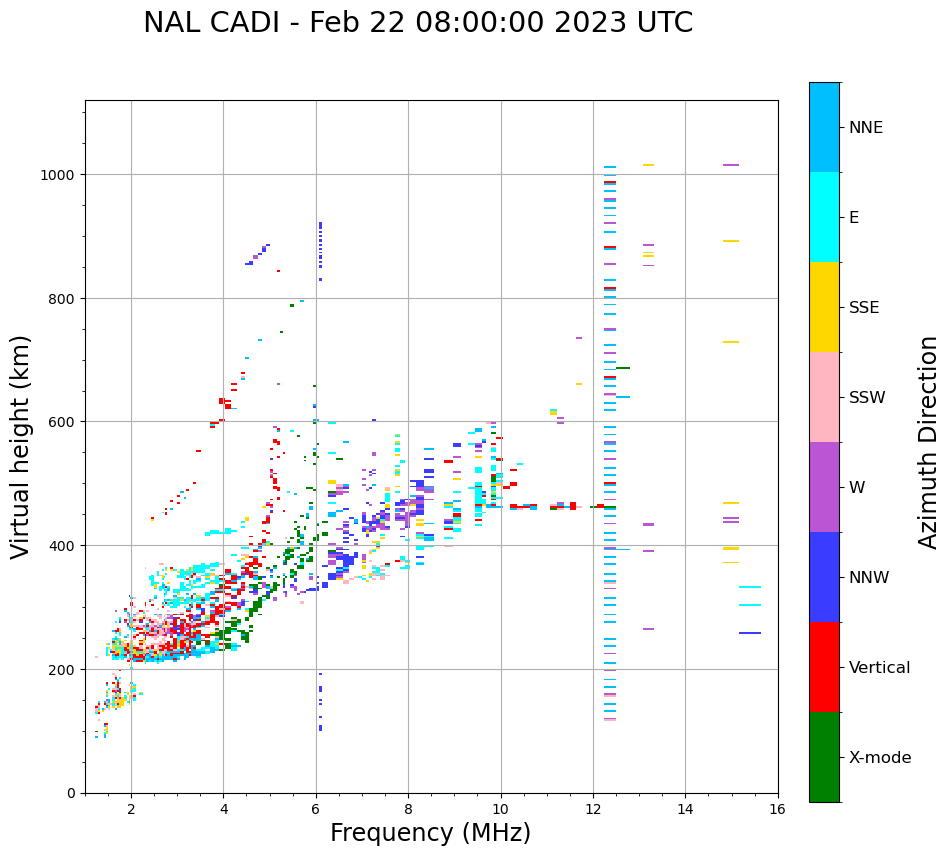 NAL CADI - Feb 22 08:00:00 2023 UTC

Virtual height (km)

1000
800
600
400
200
0

2
4
6
8
10
12
14
16

Frequency (MHz)

NNE
E
SSE
SSW
W
NNW
Vertical
X-mode

Azimuth Direction